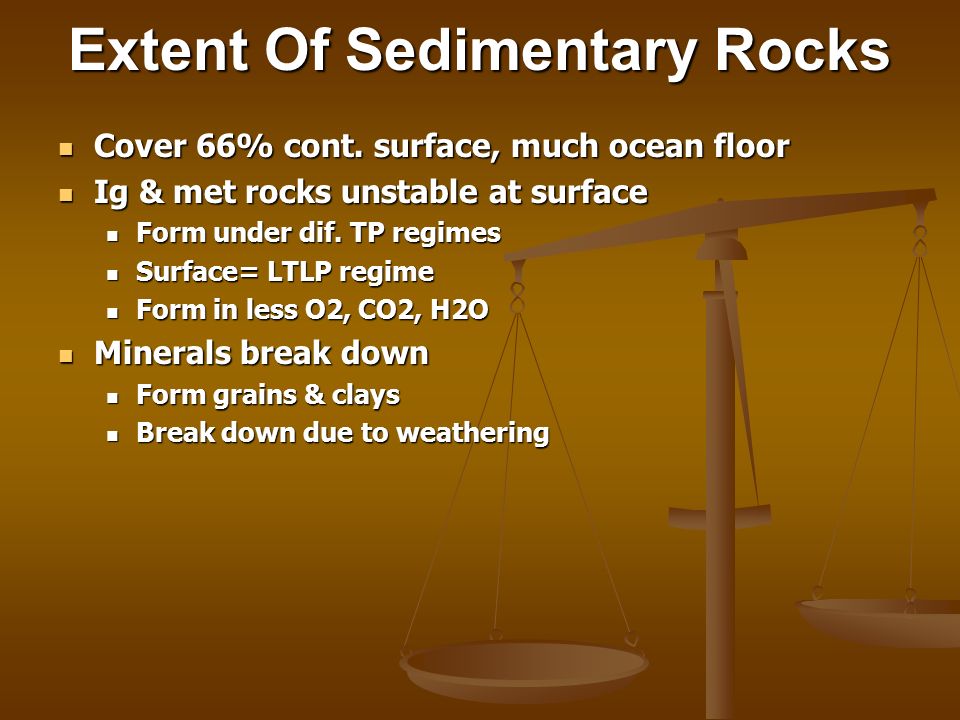 Extent Of Sedimentary Rocks

- Cover 66% cont. surface, much ocean floor
- Ig & met rocks unstable at surface
  - Form under dif. TP regimes
  - Surface= LTLP regime
  - Form in less O2, CO2, H2O
- Minerals break down
  - Form grains & clays
  - Break down due to weathering